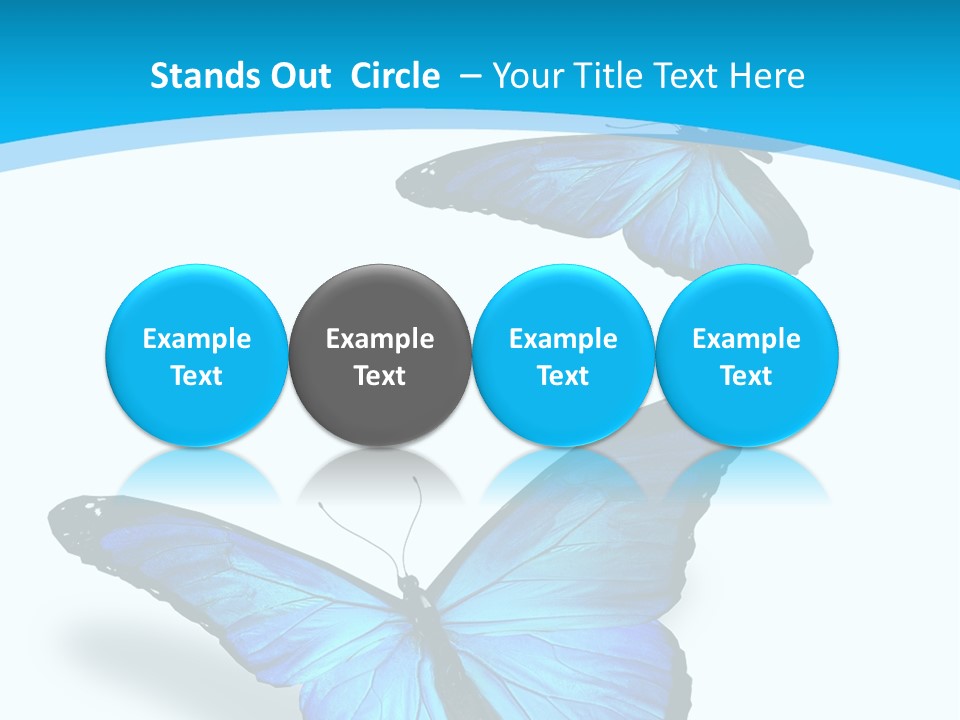 Stands Out Circle – Your Title Text Here

Example Text

Example Text

Example Text

Example Text